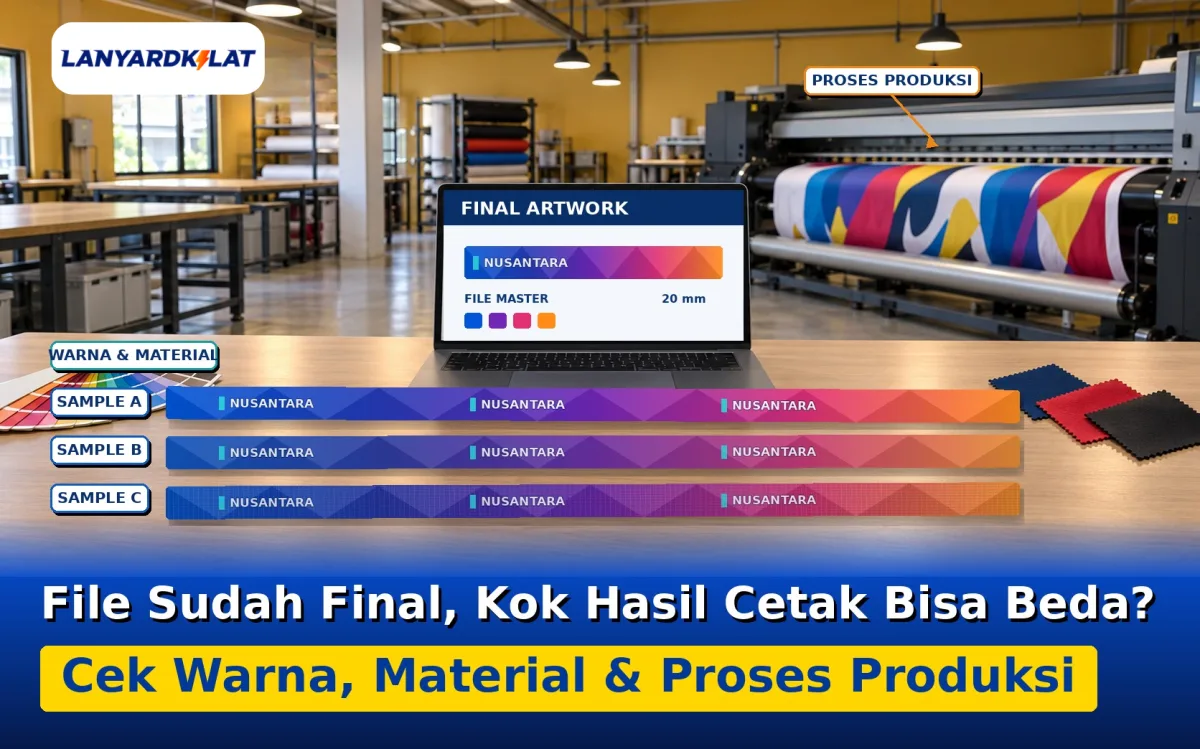 LANYARDKILAT

PROSES PRODUKSI

FINAL ARTWORK

NUSANTARA

FILE MASTER

20 mm

WARNA & MATERIAL

SAMPLE A

NUSANTARA

NUSANTARA

NUSANTARA

SAMPLE B

NUSANTARA

NUSANTARA

NUSANTARA

SAMPLE C

NUSANTARA

NUSANTARA

NUSANTARA

File Sudah Final, Kok Hasil Cetak Bisa Beda?

Cek Warna, Material & Proses Produksi